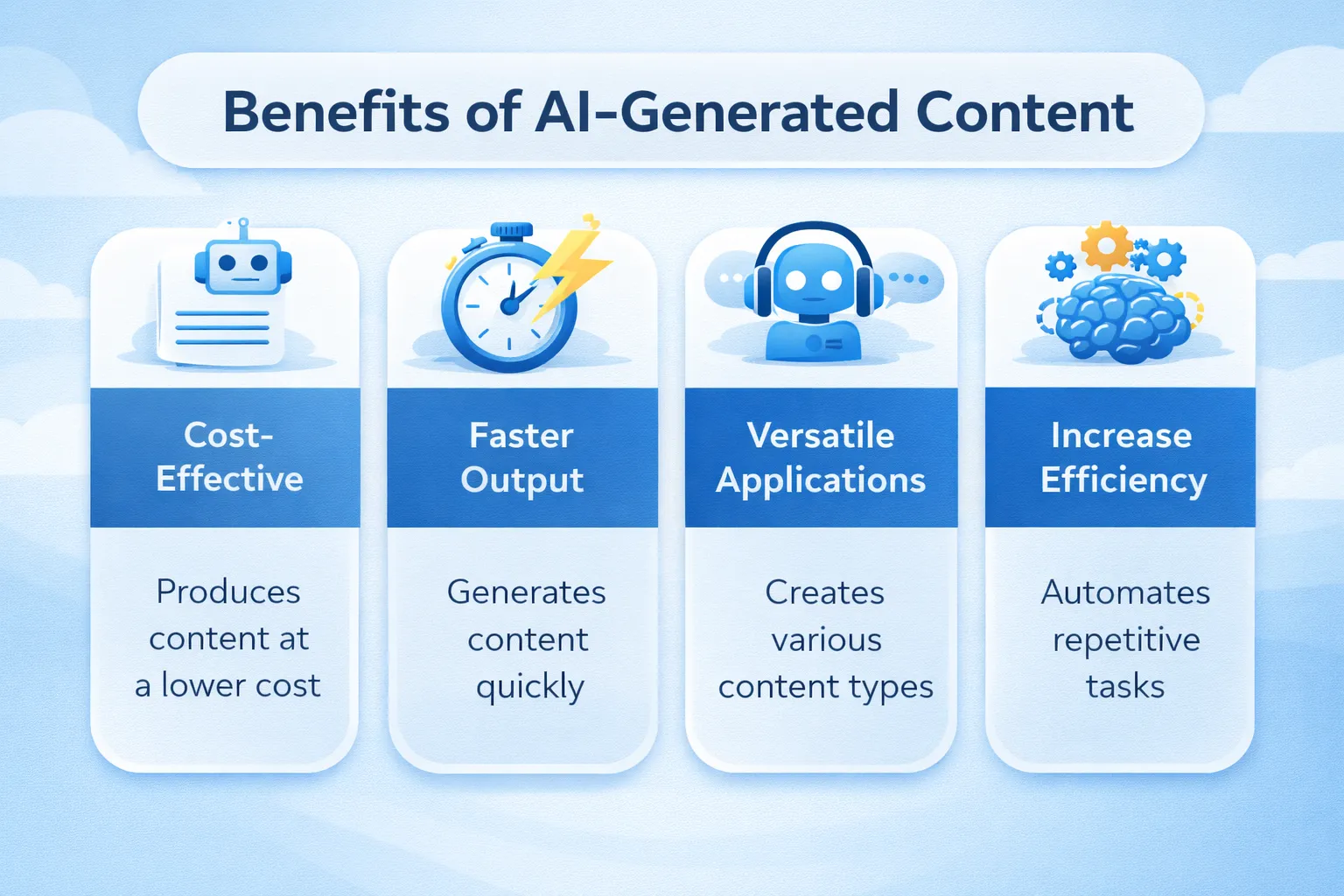 Benefits of AI-Generated Content

Cost-Effective

Produces content at a lower cost

Faster Output

Generates content quickly

Versatile Applications

Creates various content types

Increase Efficiency

Automates repetitive tasks